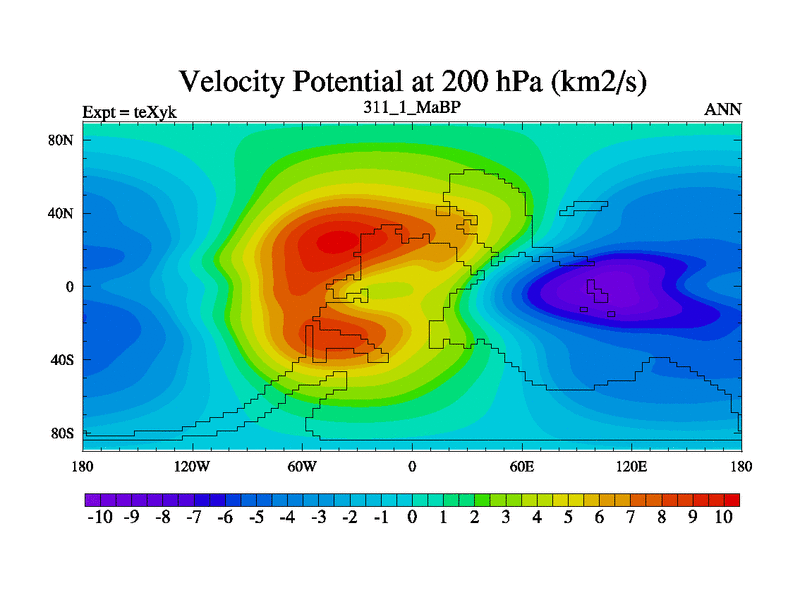 Velocity Potential at 200 hPa (km2/s)

Expt = teXyk

311_1_MaBP

ANN

80N
40N
0
40S
80S

180
120W
60W
0
60E
120E
180

-10 -9 -8 -7 -6 -5 -4 -3 -2 -1 0 1 2 3 4 5 6 7 8 9 10